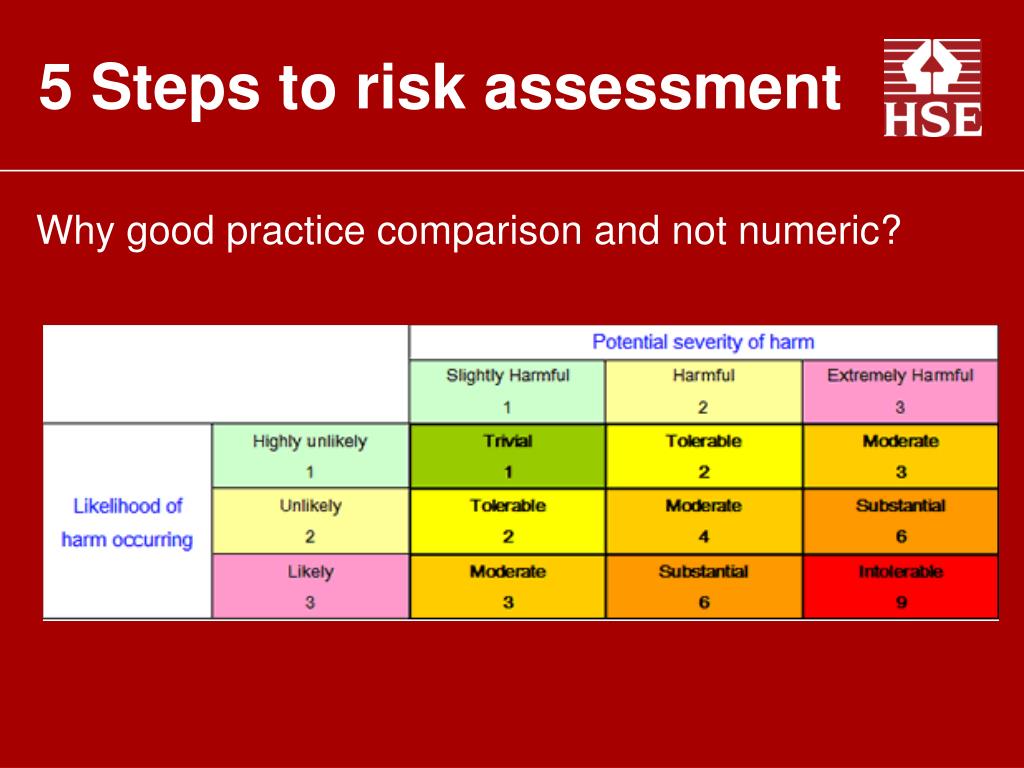 5 Steps to risk assessment

HSE

Why good practice comparison and not numeric?

| | | Potential severity of harm | | |
|---|---|---|---|---|
| | | Slightly Harmful 1 | Harmful 2 | Extremely Harmful 3 |
| Likelihood of harm occurring | Highly unlikely 1 | Trivial 1 | Tolerable 2 | Moderate 3 |
| | Unlikely 2 | Tolerable 2 | Moderate 4 | Substantial 6 |
| | Likely 3 | Moderate 3 | Substantial 6 | Intolerable 9 |